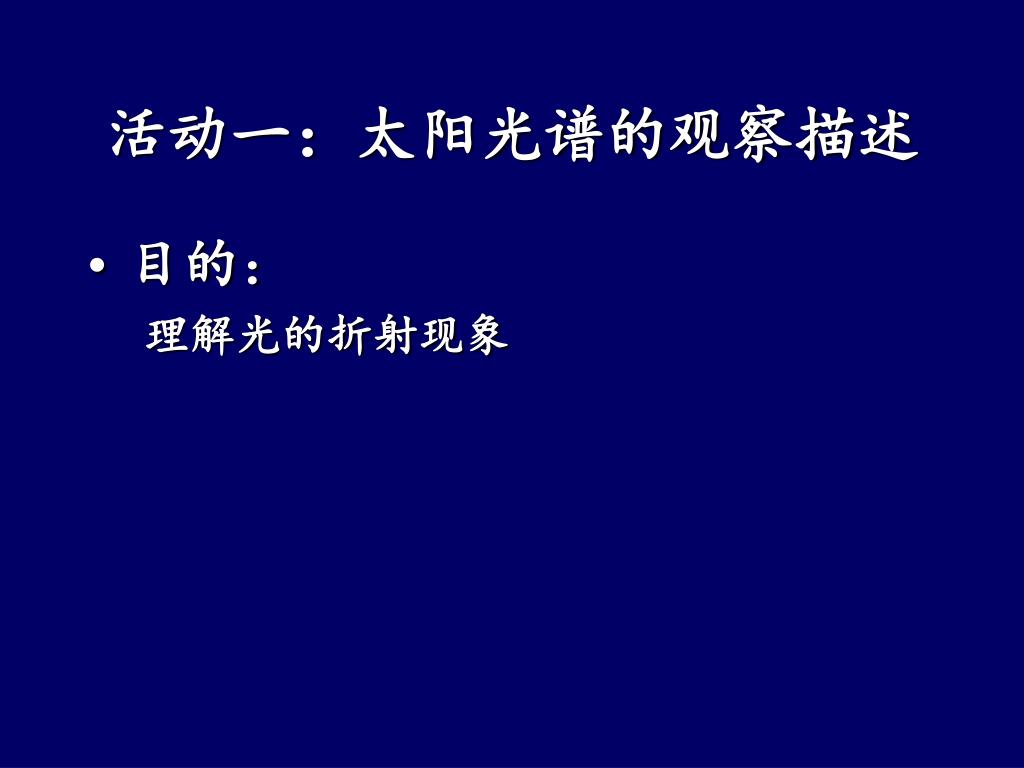 活动一：太阳光谱的观察描述

• 目的：

理解光的折射现象